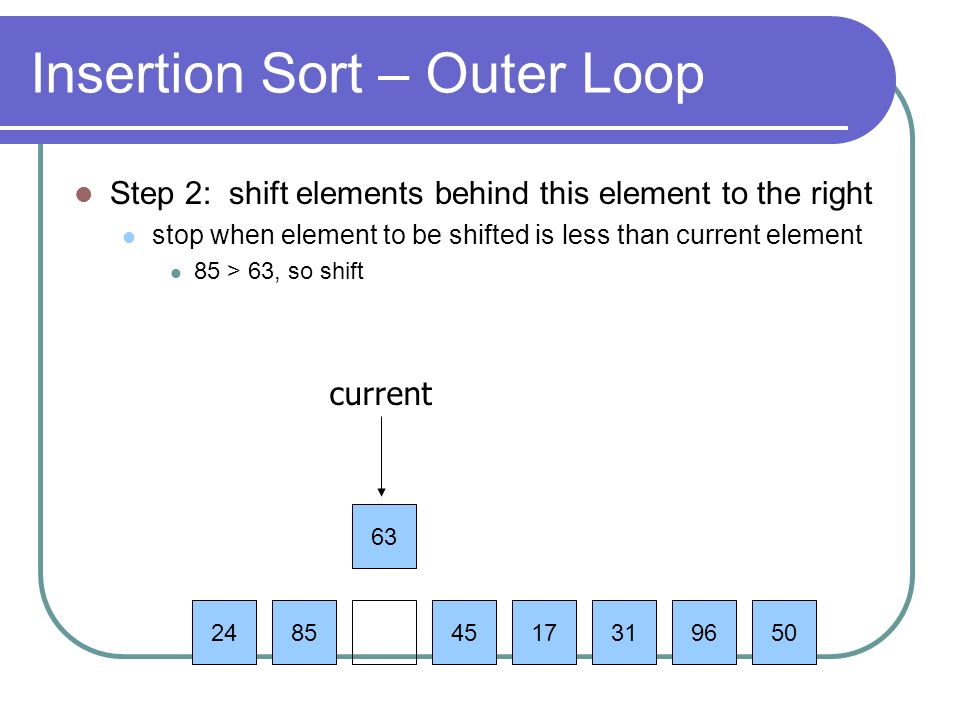 Insertion Sort – Outer Loop

Step 2: shift elements behind this element to the right

stop when element to be shifted is less than current element

85 > 63, so shift

current

63

24 85 45 17 31 96 50